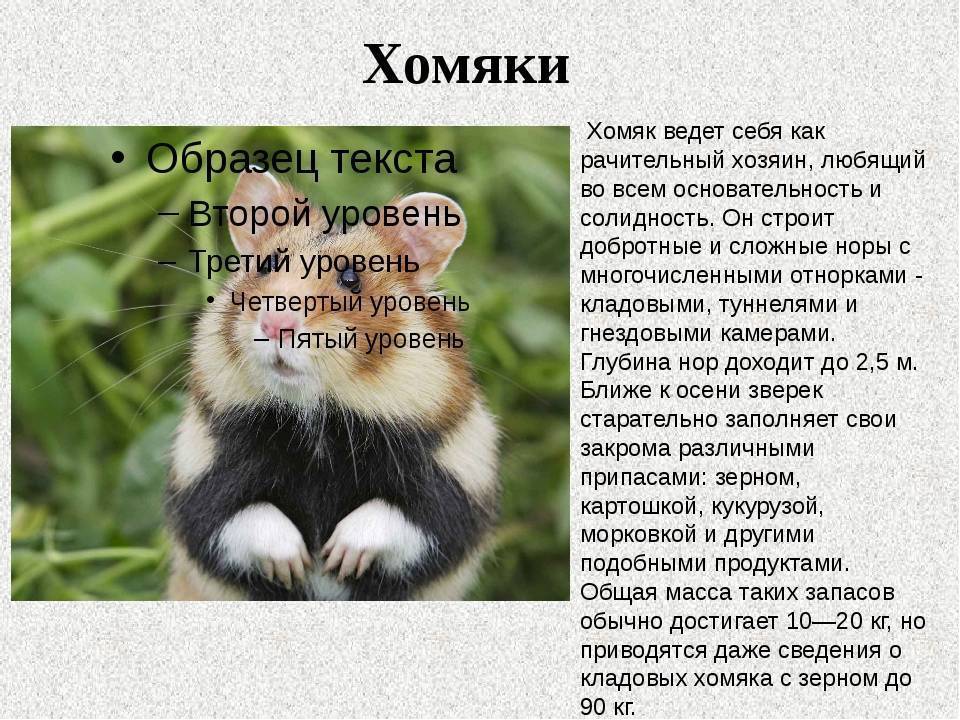 Хомяки

• Образец текста
– Второй уровень
– Третий уровень
• Четвертый уровень
– Пятый уровень

Хомяк ведет себя как рачительный хозяин, любящий во всем основательность и солидность. Он строит добротные и сложные норы с многочисленными отнорками - кладовыми, туннелями и гнездовыми камерами. Глубина нор доходит до 2,5 м. Ближе к осени зверек старательно заполняет свои закрома различными припасами: зерном, картошкой, кукурузой, морковкой и другими подобными продуктами. Общая масса таких запасов обычно достигает 10—20 кг, но приводятся даже сведения о кладовых хомяка с зерном до 90 кг.